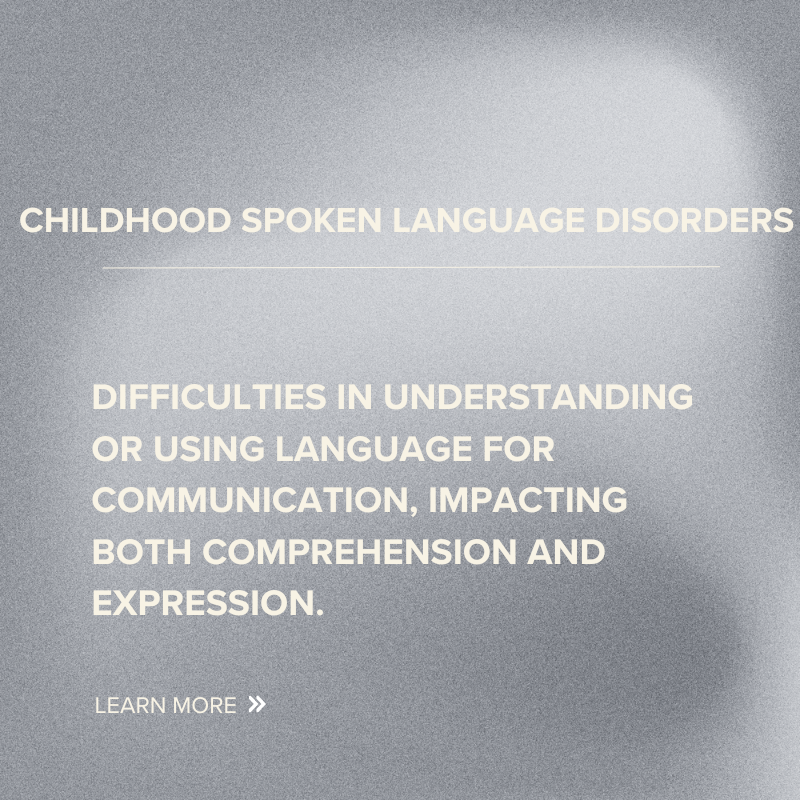 CHILDHOOD SPOKEN LANGUAGE DISORDERS

DIFFICULTIES IN UNDERSTANDING OR USING LANGUAGE FOR COMMUNICATION, IMPACTING BOTH COMPREHENSION AND EXPRESSION.

LEARN MORE »